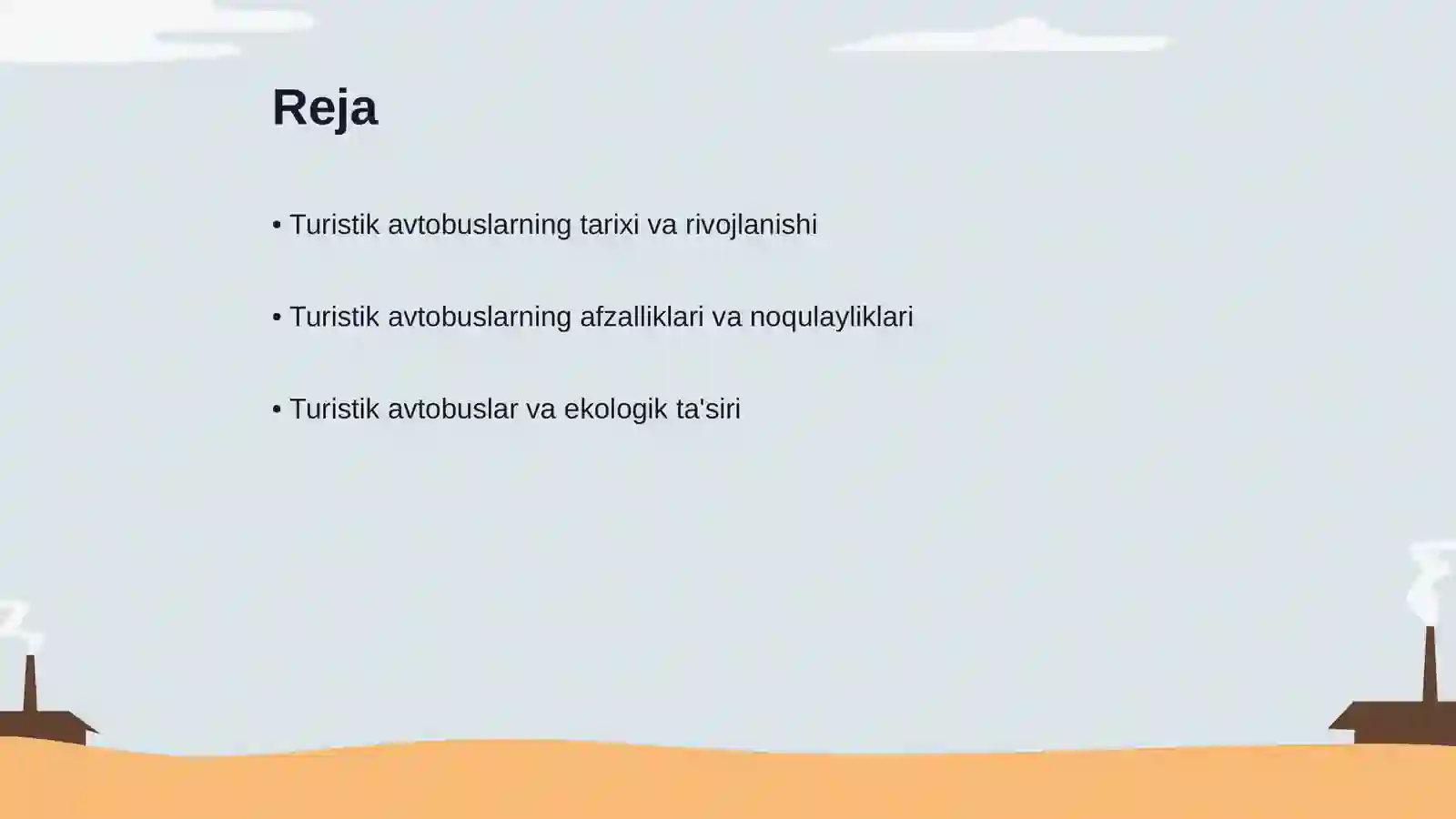 Reja

• Turistik avtobuslarning tarixi va rivojlanishi

• Turistik avtobuslarning afzalliklari va noqulayliklari

• Turistik avtobuslar va ekologik ta'siri